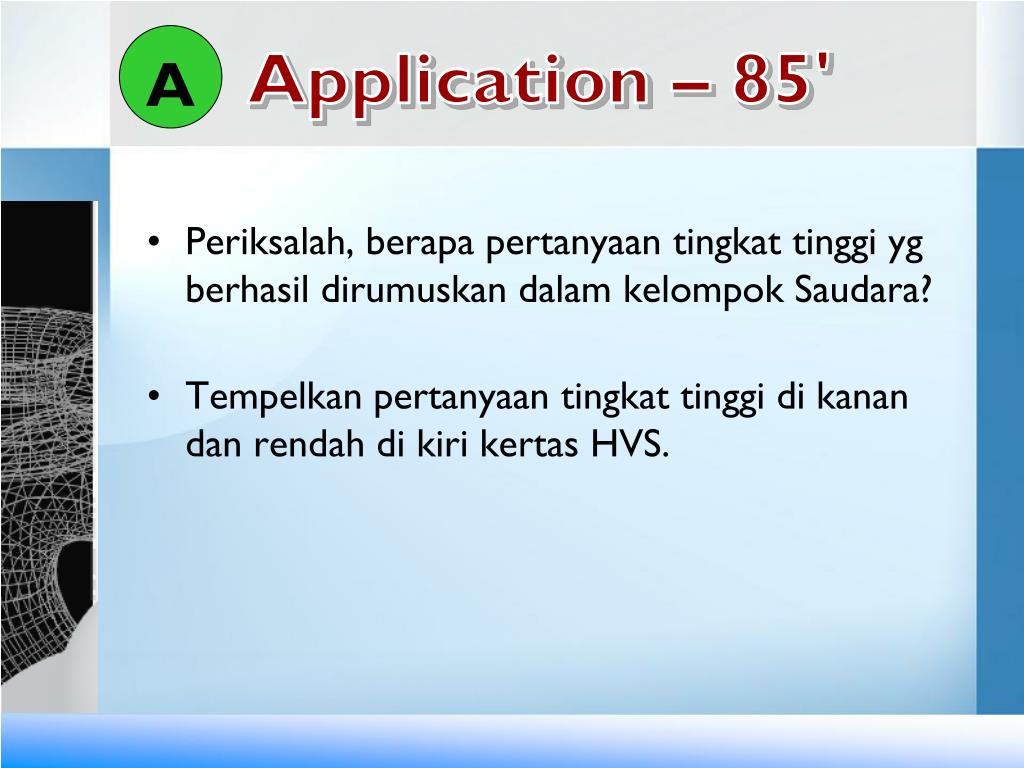 A Application – 85'

• Periksalah, berapa pertanyaan tingkat tinggi yg berhasil dirumuskan dalam kelompok Saudara?

• Tempelkan pertanyaan tingkat tinggi di kanan dan rendah di kiri kertas HVS.